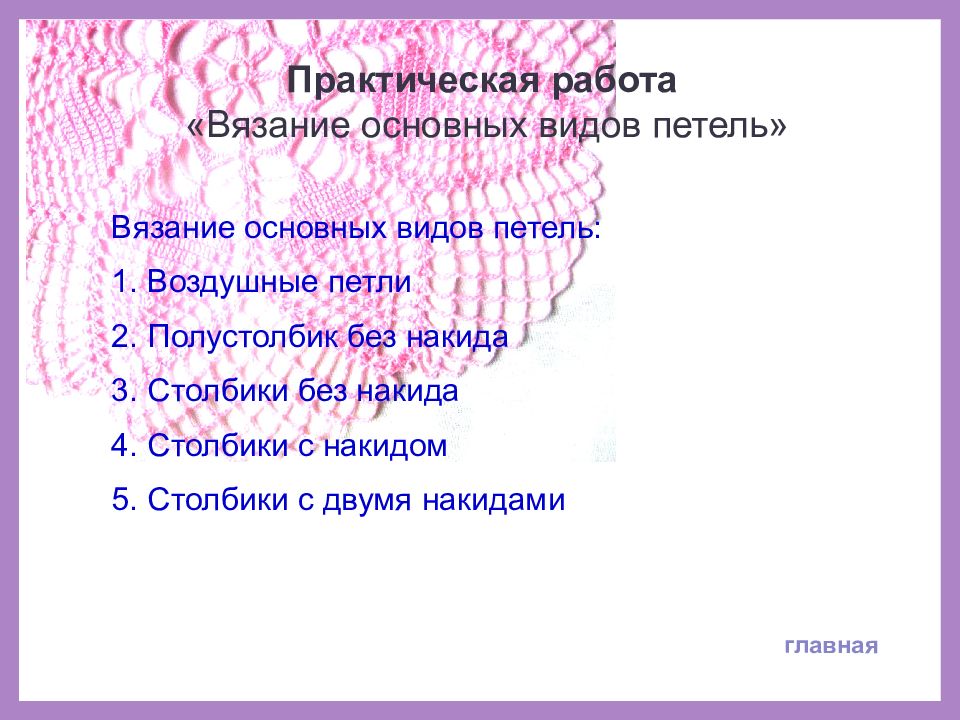 Практическая работа
«Вязание основных видов петель»

Вязание основных видов петель:

1. Воздушные петли

2. Полустолбик без накида

3. Столбики без накида

4. Столбики с накидом

5. Столбики с двумя накидами

главная